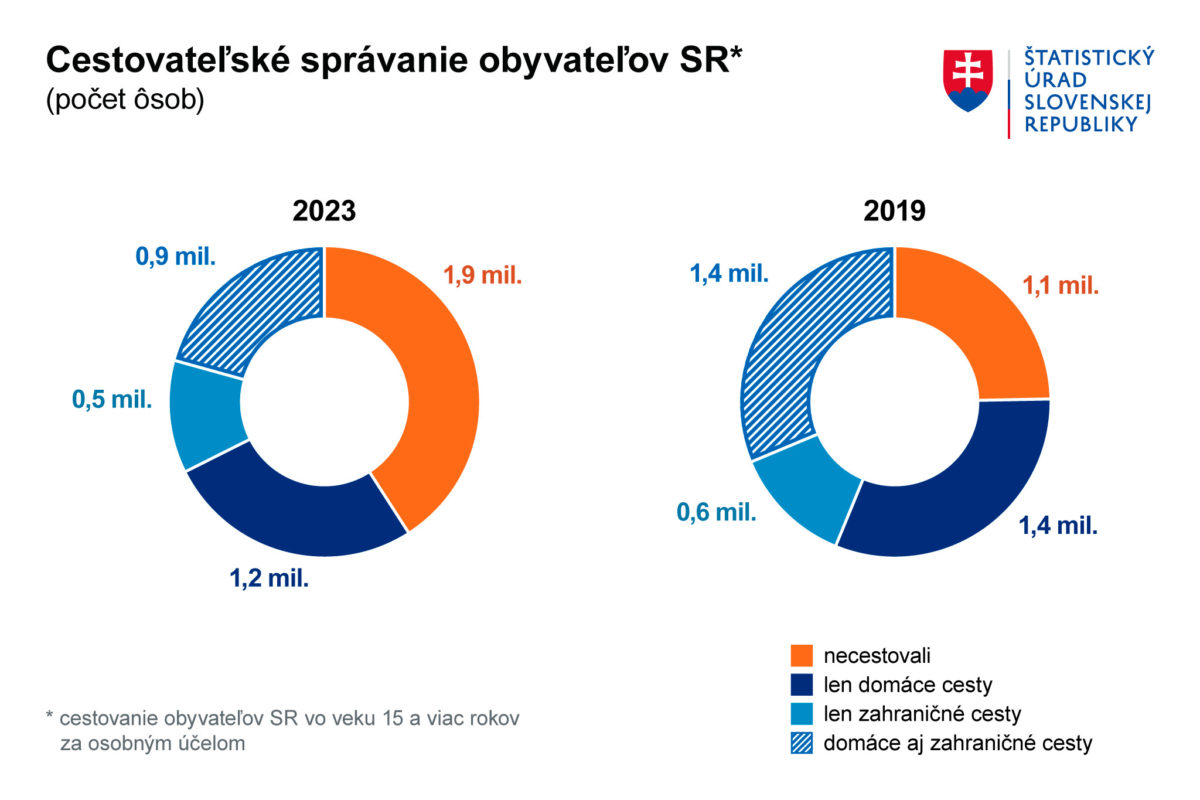 Cestovateľské správanie obyvateľov SR*
(počet ôsob)

ŠTATISTICKÝ ÚRAD SLOVENSKEJ REPUBLIKY

2023

0,9 mil.
1,9 mil.
0,5 mil.
1,2 mil.

2019

1,4 mil.
1,1 mil.
0,6 mil.
1,4 mil.

necestovali
len domáce cesty
len zahraničné cesty
domáce aj zahraničné cesty

* cestovanie obyvateľov SR vo veku 15 a viac rokov za osobným účelom